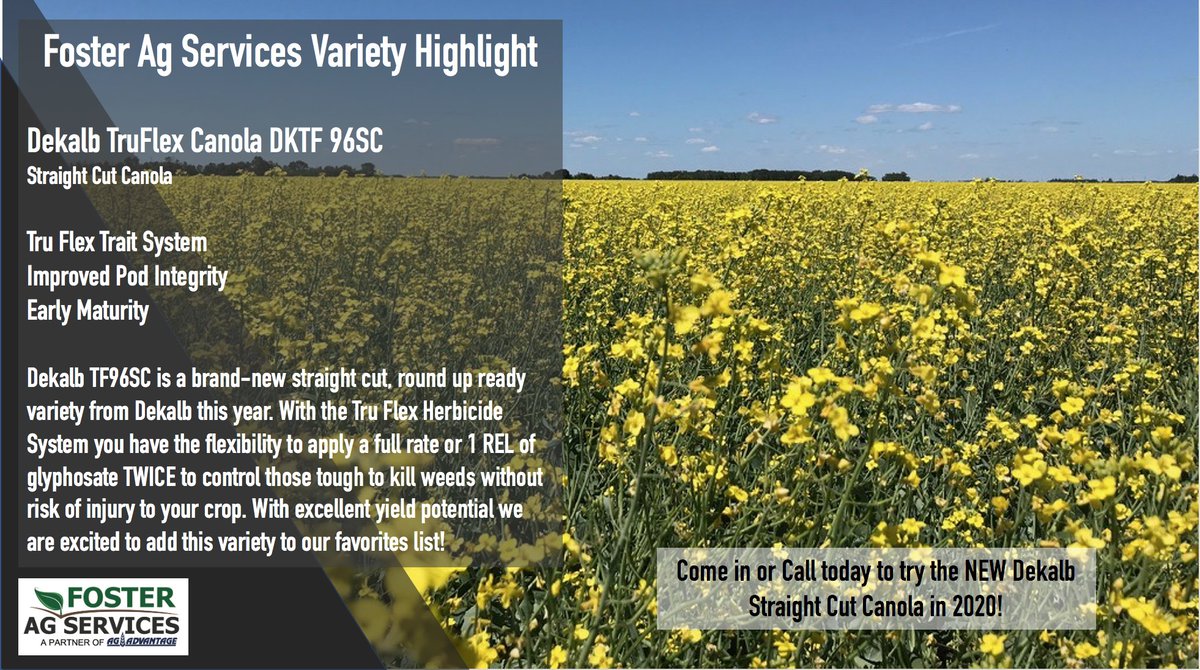 Foster Ag Services Variety Highlight

Dekalb TruFlex Canola DKTF 96SC
Straight Cut Canola

Tru Flex Trait System
Improved Pod Integrity
Early Maturity

Dekalb TF96SC is a brand-new straight cut, round up ready variety from Dekalb this year. With the Tru Flex Herbicide System you have the flexibility to apply a full rate or 1 REL of glyphosate TWICE to control those tough to kill weeds without risk of injury to your crop. With excellent yield potential we are excited to add this variety to our favorites list!

FOSTER AG SERVICES
A PARTNER OF AG ADVANTAGE

Come in or Call today to try the NEW Dekalb Straight Cut Canola in 2020!